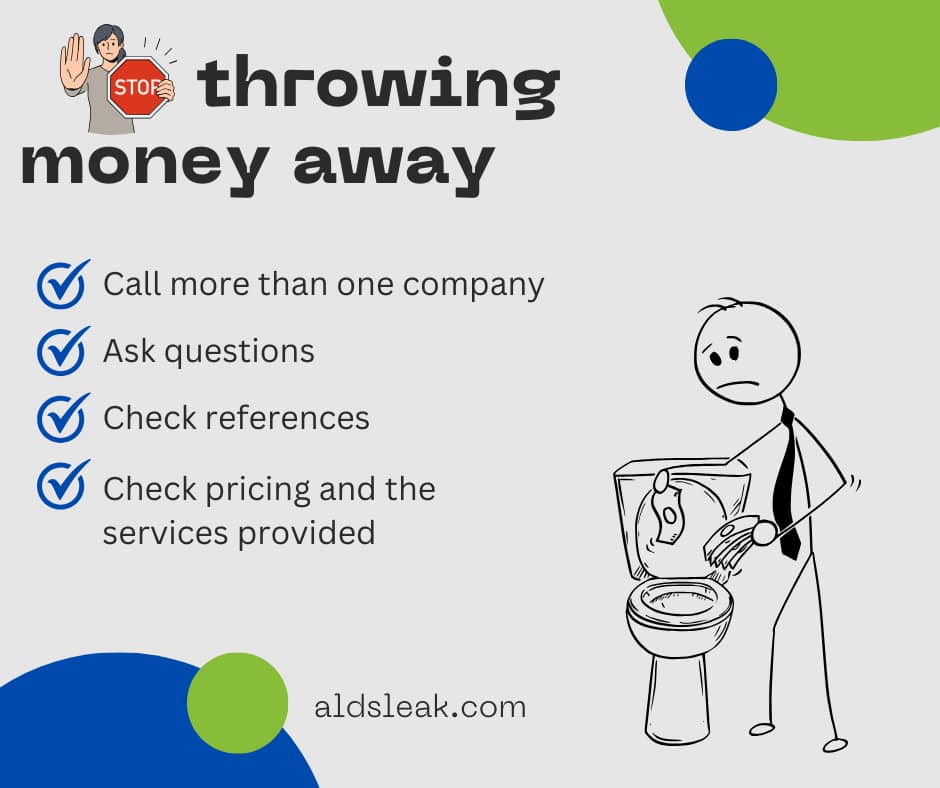 STOP throwing money away

Call more than one company

Ask questions

Check references

Check pricing and the services provided

aldsleak.com